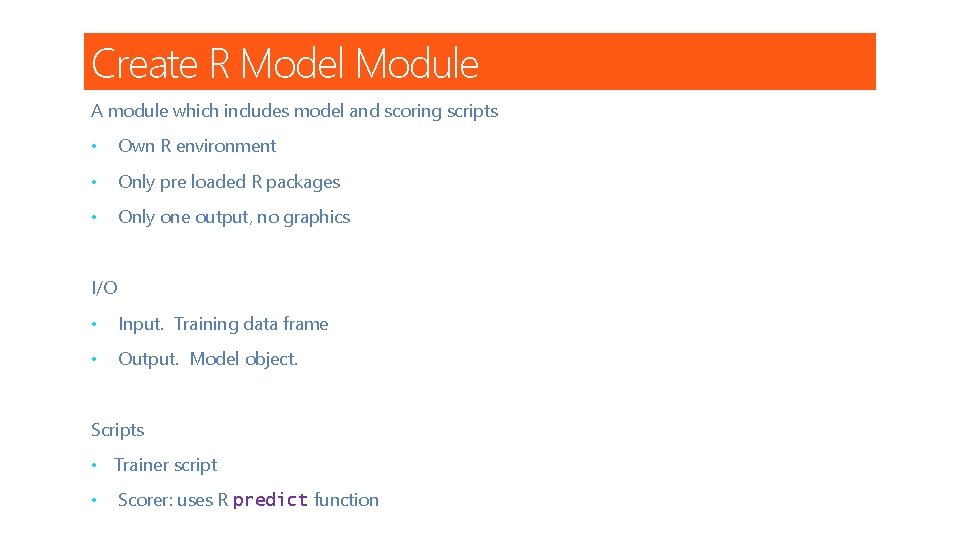 Create R Model Module

A module which includes model and scoring scripts

• Own R environment
• Only pre loaded R packages
• Only one output, no graphics

I/O

• Input. Training data frame
• Output. Model object.

Scripts

• Trainer script
• Scorer: uses R predict function